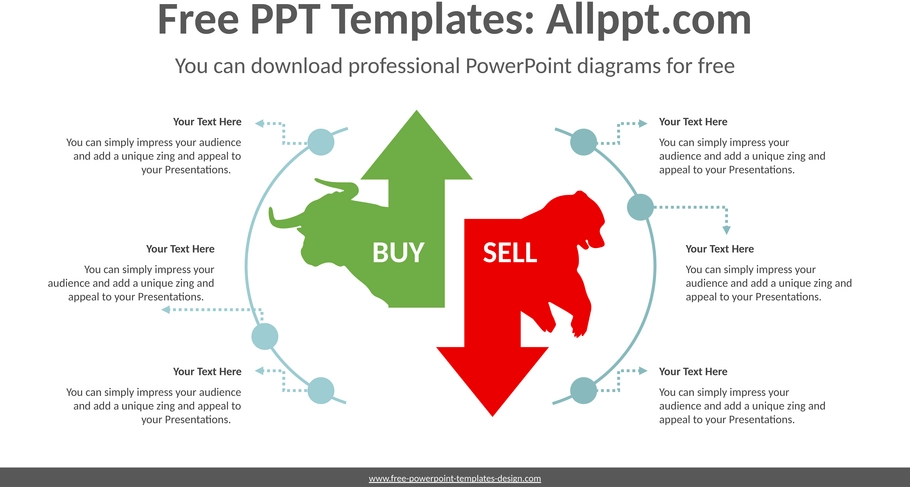 Free PPT Templates: Allppt.com

You can download professional PowerPoint diagrams for free

Your Text Here

You can simply impress your audience and add a unique zing and appeal to your Presentations.

Your Text Here

You can simply impress your audience and add a unique zing and appeal to your Presentations.

Your Text Here

You can simply impress your audience and add a unique zing and appeal to your Presentations.

BUY

SELL

Your Text Here

You can simply impress your audience and add a unique zing and appeal to your Presentations.

Your Text Here

You can simply impress your audience and add a unique zing and appeal to your Presentations.

Your Text Here

You can simply impress your audience and add a unique zing and appeal to your Presentations.

www.free-powerpoint-templates-design.com